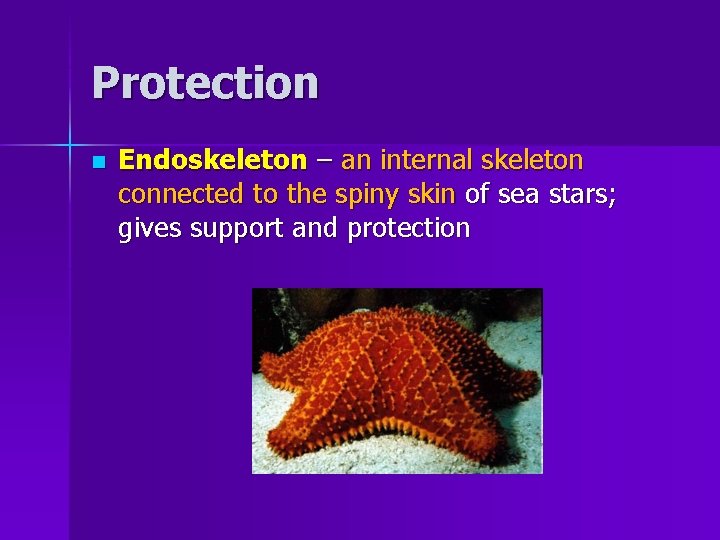 Protection

Endoskeleton – an internal skeleton connected to the spiny skin of sea stars; gives support and protection